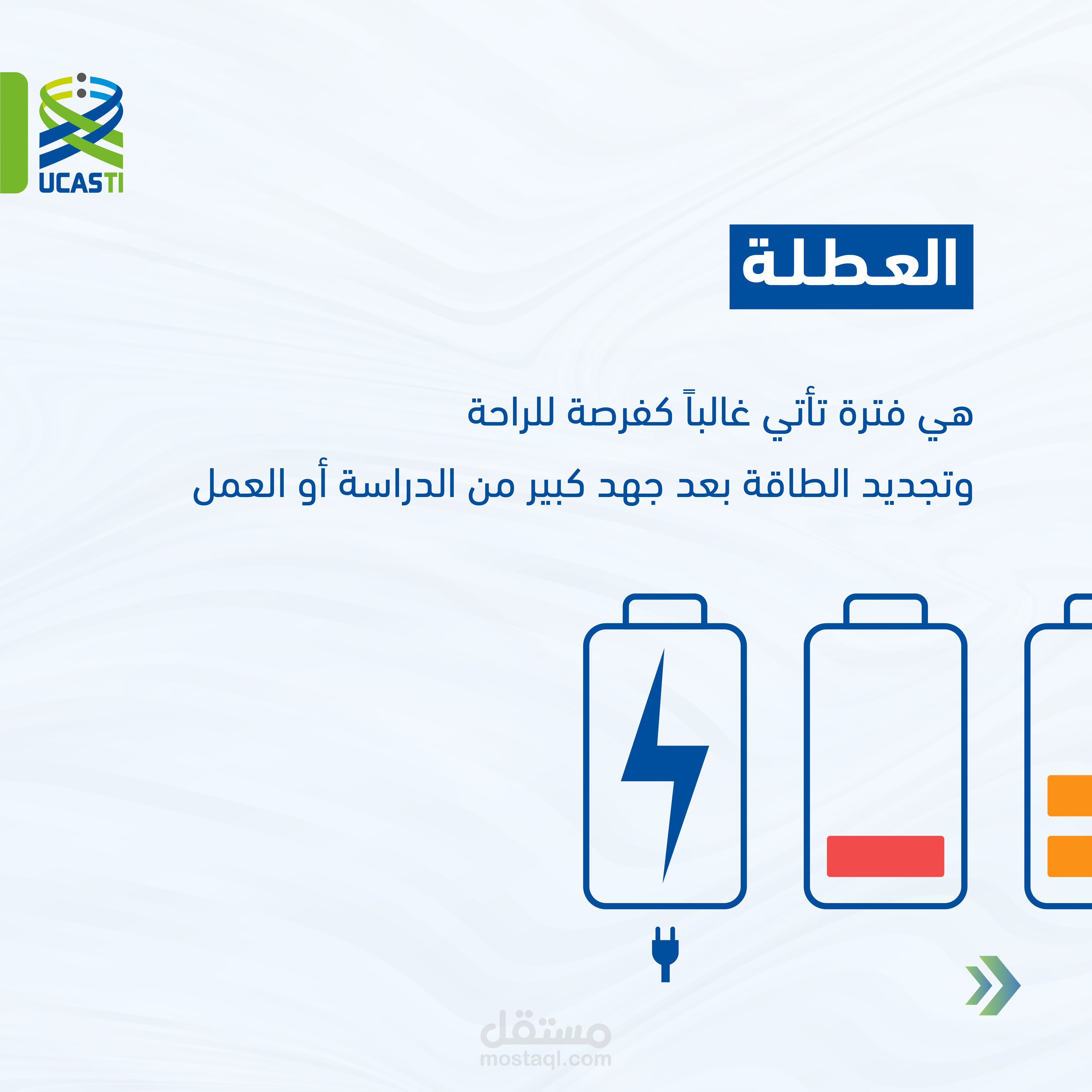 UCASTI

العطلة

هي فترة تأتي غالباً كفرصة للراحة
وتجديد الطاقة بعد جهد كبير من الدراسة أو العمل

مستقل
mostaql.com